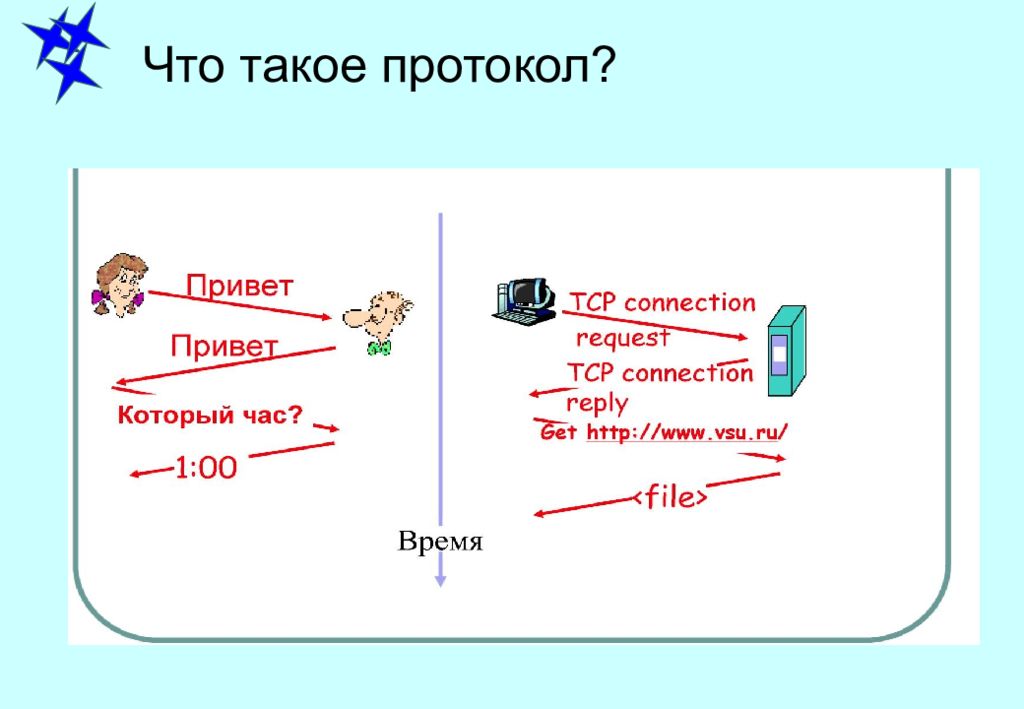 Что такое протокол?

Привет

Привет

Который час?

1:00

TCP connection request

TCP connection reply

Get http://www.vsu.ru/

<file>

Время